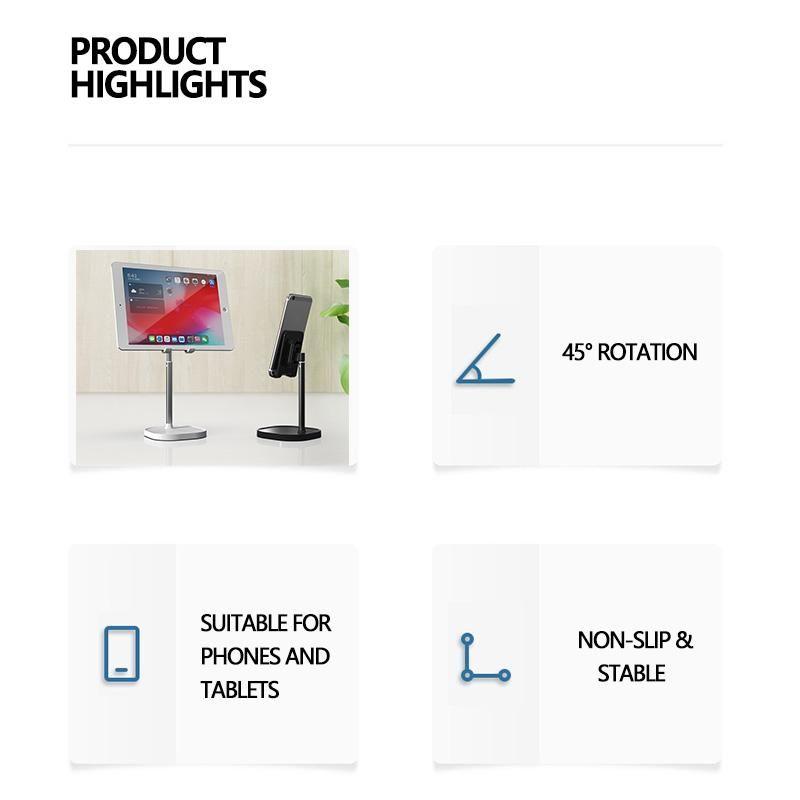 PRODUCT HIGHLIGHTS

45° ROTATION

SUITABLE FOR PHONES AND TABLETS

NON-SLIP & STABLE